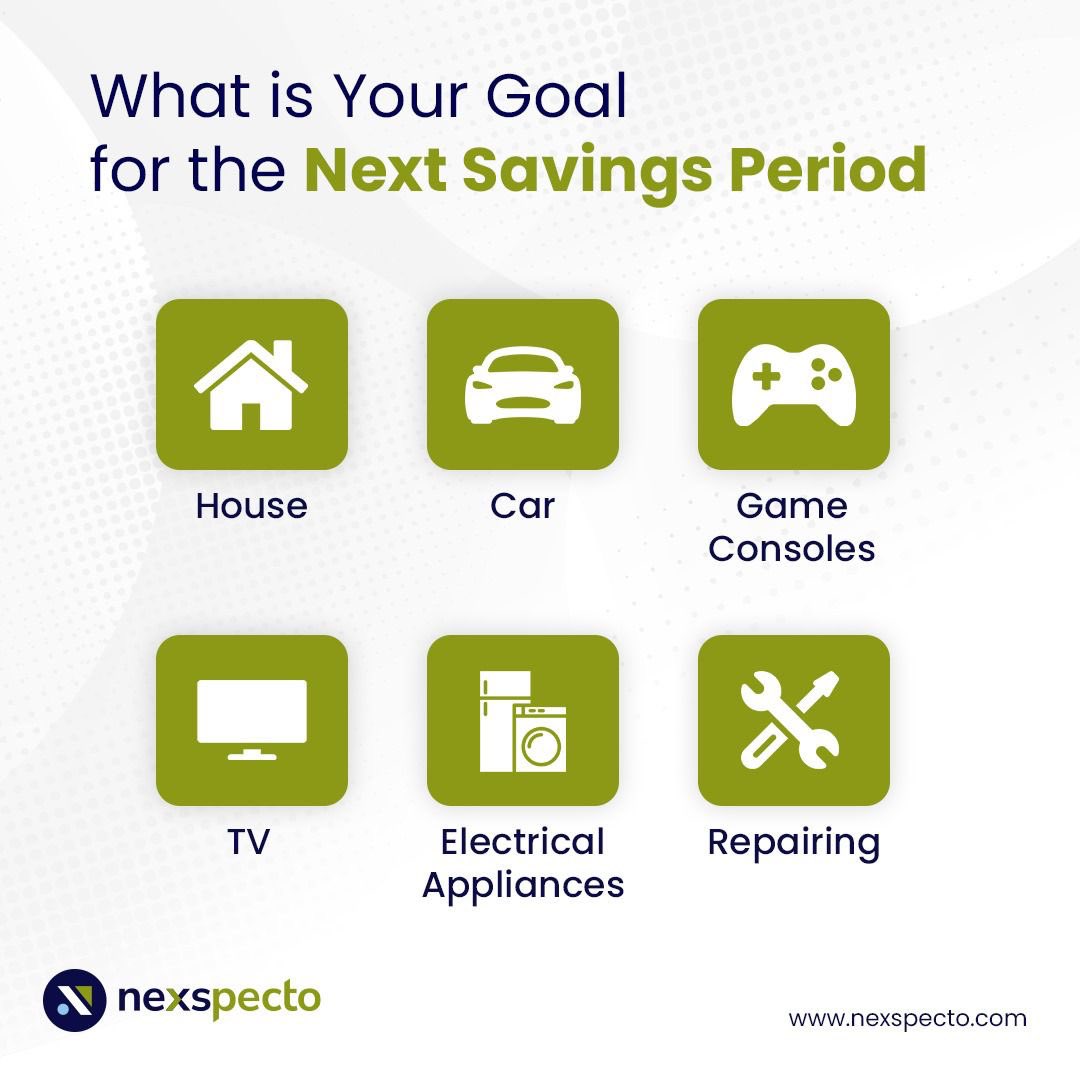 What is Your Goal for the Next Savings Period

House

Car

Game Consoles

TV

Electrical Appliances

Repairing

nexspecto

www.nexspecto.com